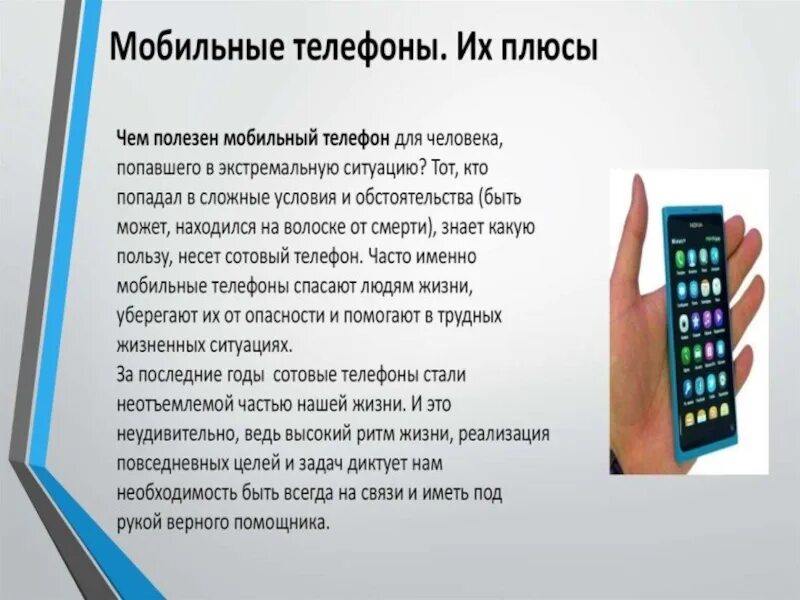 Мобильные телефоны. Их плюсы

Чем полезен мобильный телефон для человека, попавшего в экстремальную ситуацию? Тот, кто попадал в сложные условия и обстоятельства (быть может, находился на волоске от смерти), знает какую пользу, несет сотовый телефон. Часто именно мобильные телефоны спасают людям жизни, уберегают их от опасности и помогают в трудных жизненных ситуациях.
За последние годы сотовые телефоны стали неотъемлемой частью нашей жизни. И это неудивительно, ведь высокий ритм жизни, реализация повседневных целей и задач диктует нам необходимость быть всегда на связи и иметь под рукой верного помощника.

NOKIA